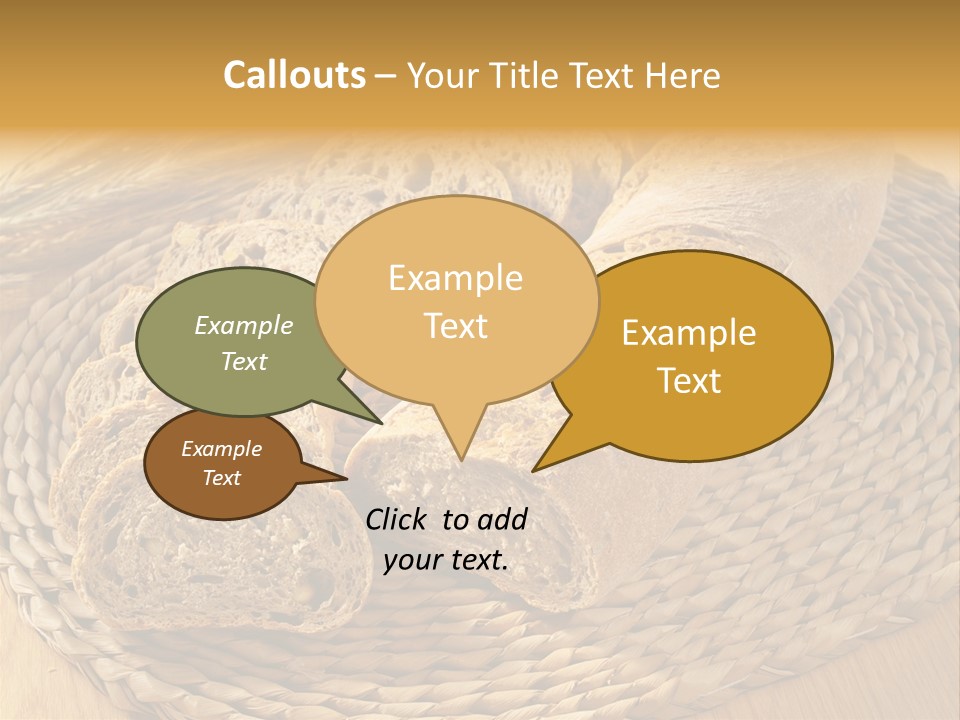 Callouts – Your Title Text Here

Example Text

Example Text

Example Text

Example Text

Click to add your text.